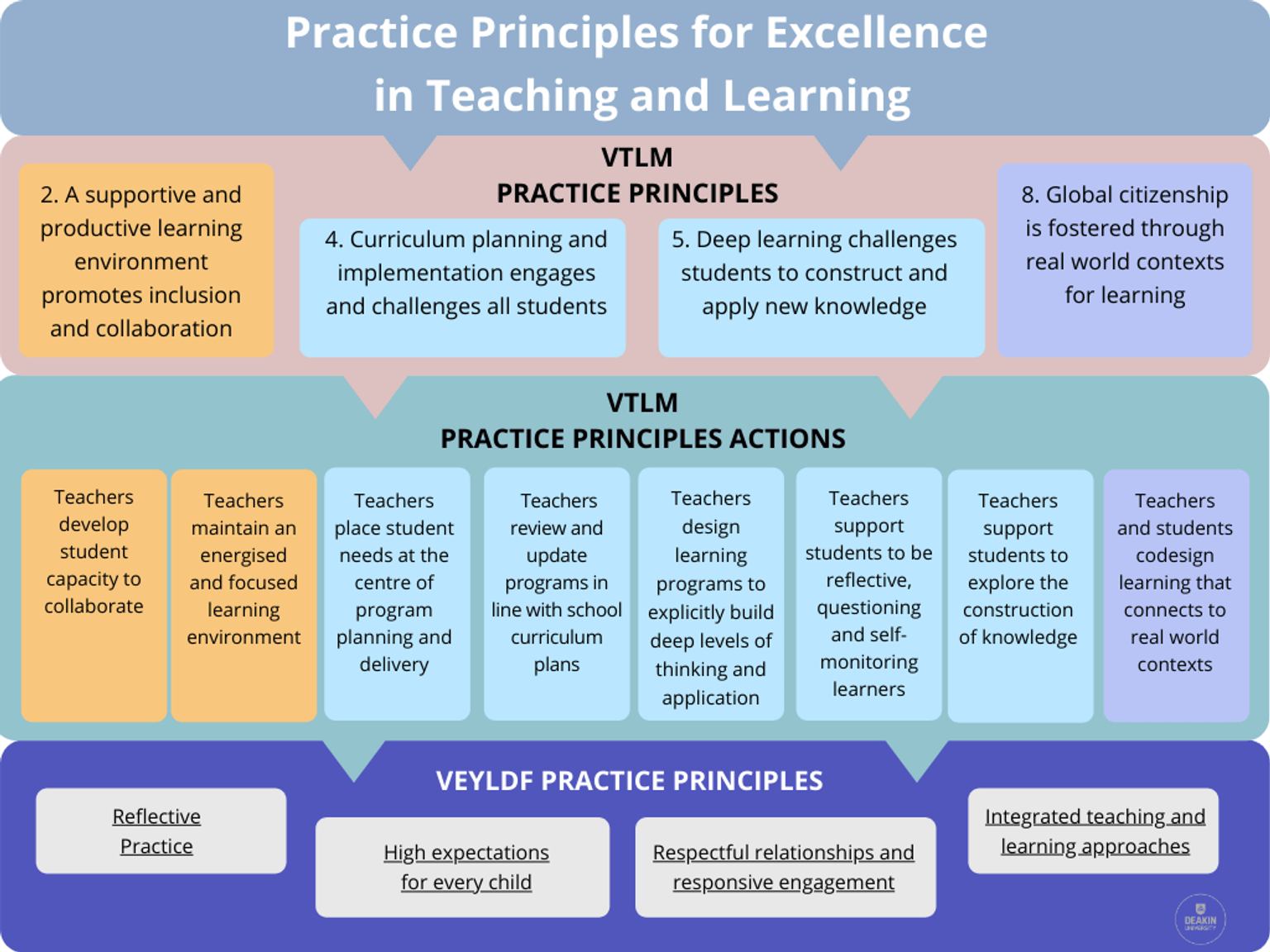 Practice Principles for Excellence in Teaching and Learning

VTLM
PRACTICE PRINCIPLES

2. A supportive and productive learning environment promotes inclusion and collaboration

4. Curriculum planning and implementation engages and challenges all students

5. Deep learning challenges students to construct and apply new knowledge

8. Global citizenship is fostered through real world contexts for learning

VTLM
PRACTICE PRINCIPLES ACTIONS

Teachers develop student capacity to collaborate

Teachers maintain an energised and focused learning environment

Teachers place student needs at the centre of program planning and delivery

Teachers review and update programs in line with school curriculum plans

Teachers design learning programs to explicitly build deep levels of thinking and application

Teachers support students to be reflective, questioning and self-monitoring learners

Teachers support students to explore the construction of knowledge

Teachers and students codesign learning that connects to real world contexts

VEYLDF PRACTICE PRINCIPLES

Reflective Practice

High expectations for every child

Respectful relationships and responsive engagement

Integrated teaching and learning approaches

DEAKIN UNIVERSITY